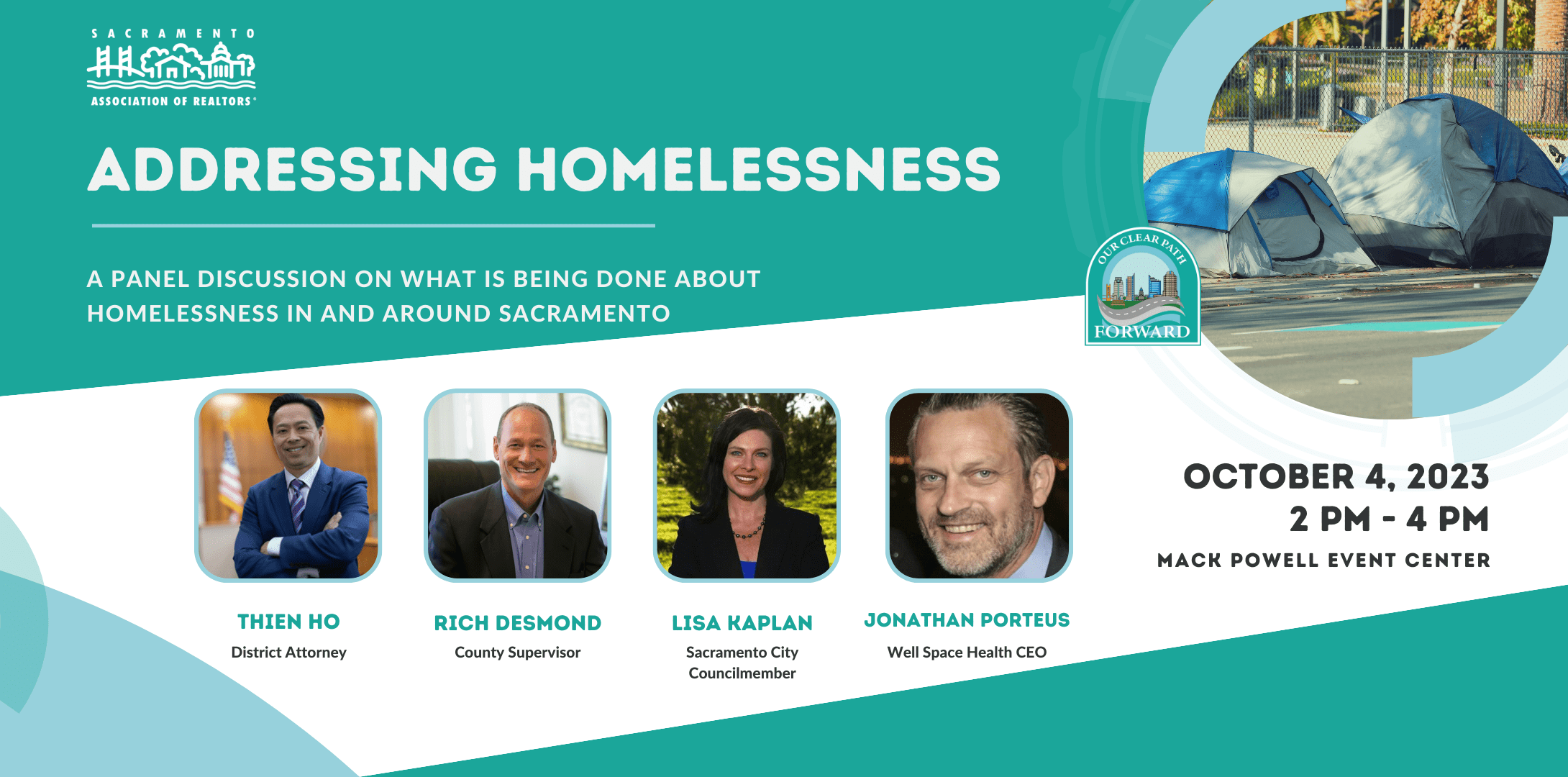 SACRAMENTO
ASSOCIATION OF REALTORS®

ADDRESSING HOMELESSNESS

A PANEL DISCUSSION ON WHAT IS BEING DONE ABOUT HOMELESSNESS IN AND AROUND SACRAMENTO

OUR CLEAR PATH FORWARD

THIEN HO
District Attorney

RICH DESMOND
County Supervisor

LISA KAPLAN
Sacramento City Councilmember

JONATHAN PORTEUS
Well Space Health CEO

OCTOBER 4, 2023
2 PM - 4 PM
MACK POWELL EVENT CENTER